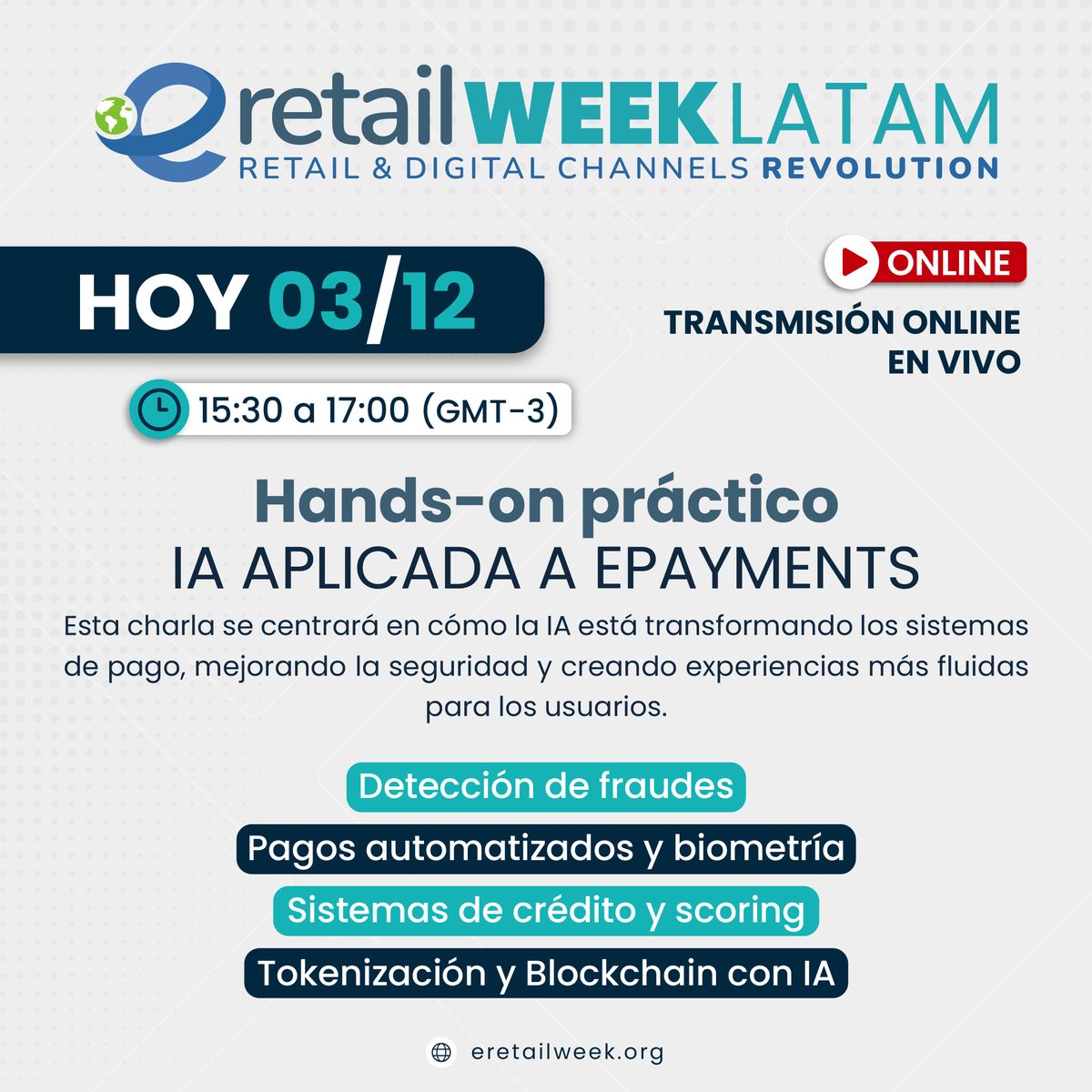 eretailWEEKLATAM
RETAIL & DIGITAL CHANNELS REVOLUTION

HOY 03/12

ONLINE

TRANSMISIÓN ONLINE EN VIVO

15:30 a 17:00 (GMT-3)

Hands-on práctico
IA APLICADA A EPAYMENTS

Esta charla se centrará en cómo la IA está transformando los sistemas de pago, mejorando la seguridad y creando experiencias más fluidas para los usuarios.

Detección de fraudes
Pagos automatizados y biometría
Sistemas de crédito y scoring
Tokenización y Blockchain con IA

eretailweek.org